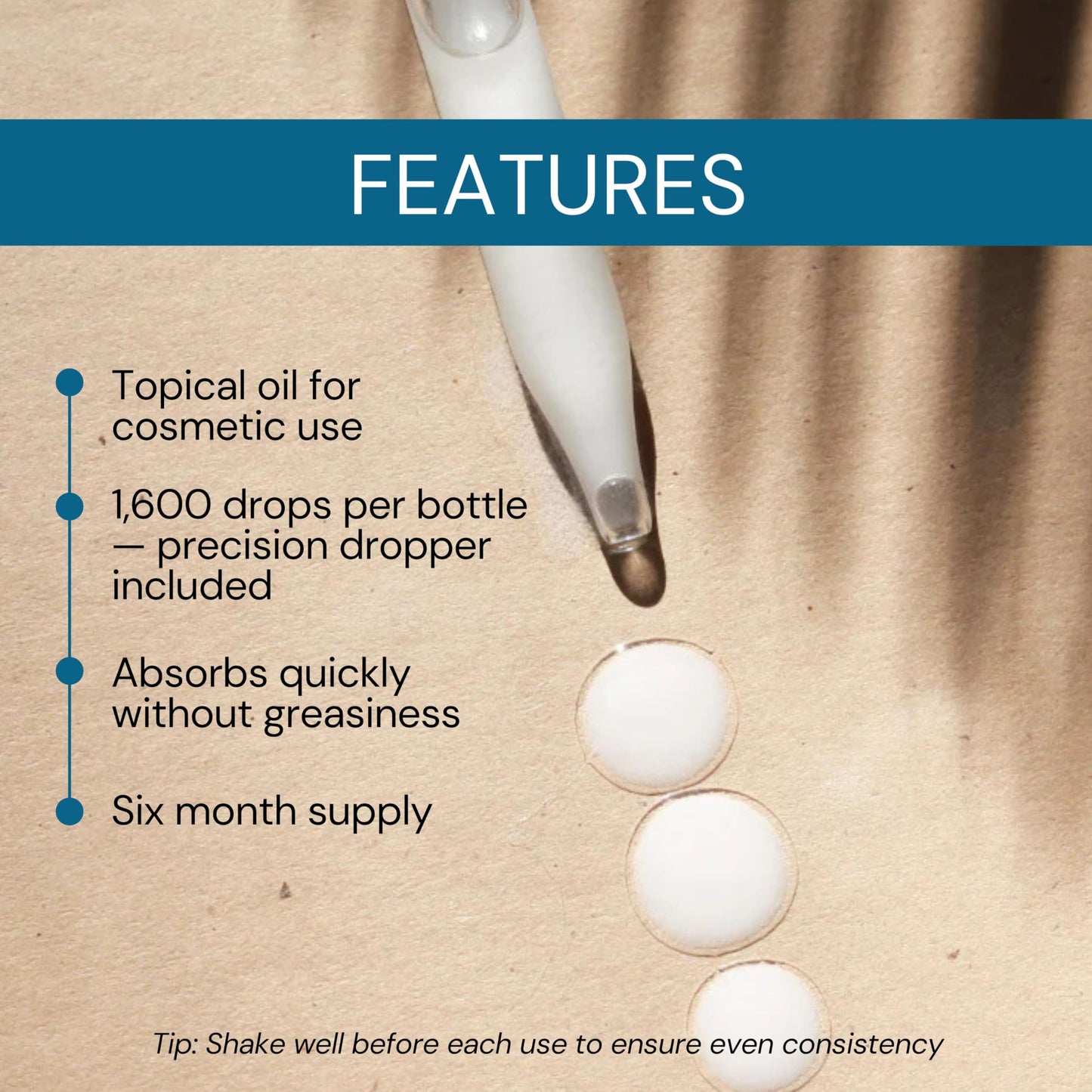 FEATURES

Topical oil for cosmetic use

1,600 drops per bottle — precision dropper included

Absorbs quickly without greasiness

Six month supply

Tip: Shake well before each use to ensure even consistency